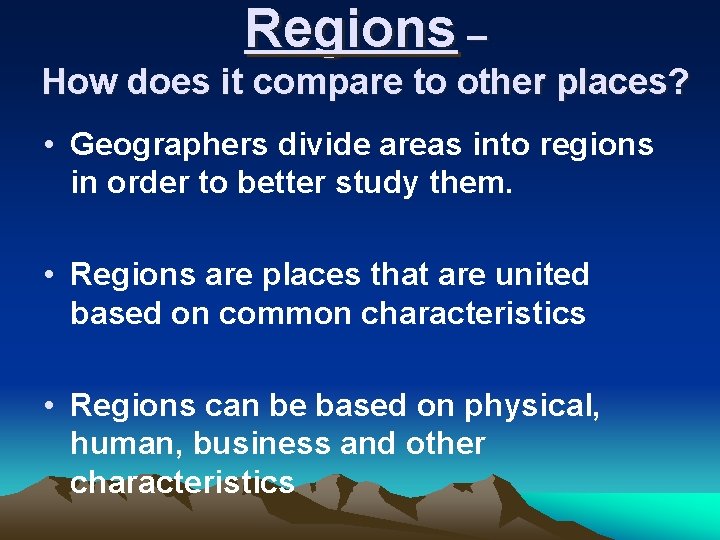 Regions –
How does it compare to other places?

• Geographers divide areas into regions in order to better study them.

• Regions are places that are united based on common characteristics

• Regions can be based on physical, human, business and other characteristics